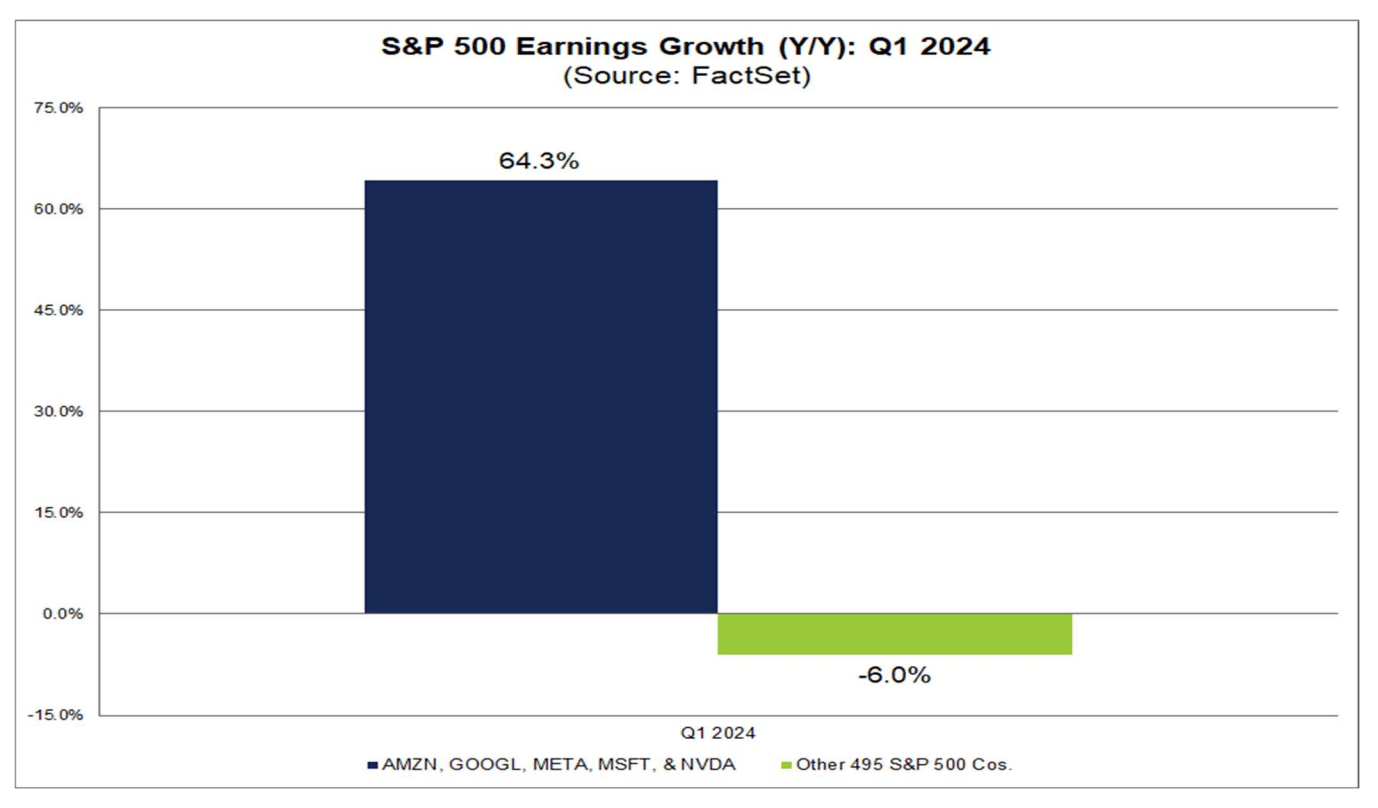 S&P 500 Earnings Growth (Y/Y): Q1 2024
(Source: FactSet)

75.0%
60.0%
45.0%
30.0%
15.0%
0.0%
-15.0%

64.3%

-6.0%

Q1 2024

AMZN, GOOGL, META, MSFT, & NVDA
Other 495 S&P 500 Cos.